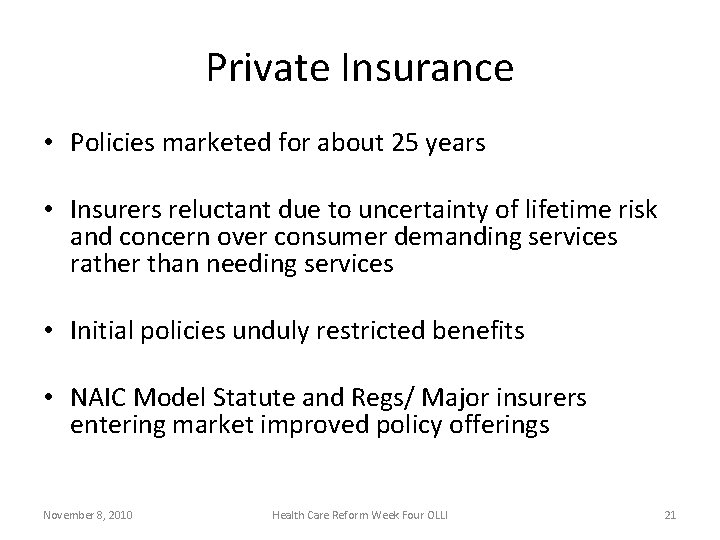 Private Insurance

• Policies marketed for about 25 years

• Insurers reluctant due to uncertainty of lifetime risk and concern over consumer demanding services rather than needing services

• Initial policies unduly restricted benefits

• NAIC Model Statute and Regs/ Major insurers entering market improved policy offerings

November 8, 2010 Health Care Reform Week Four OLLI 21